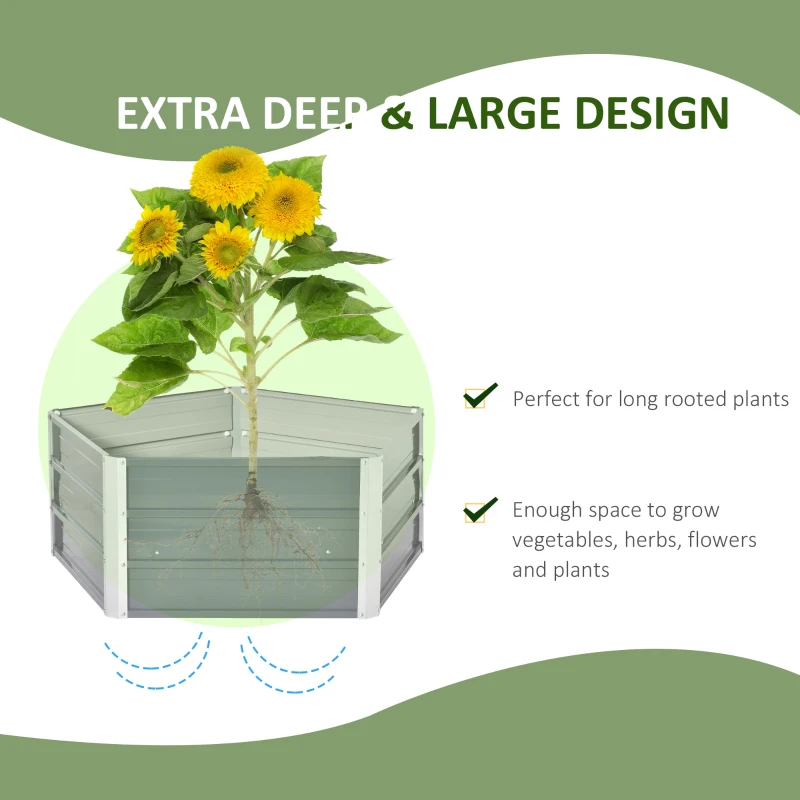 EXTRA DEEP & LARGE DESIGN

Perfect for long rooted plants

Enough space to grow vegetables, herbs, flowers and plants